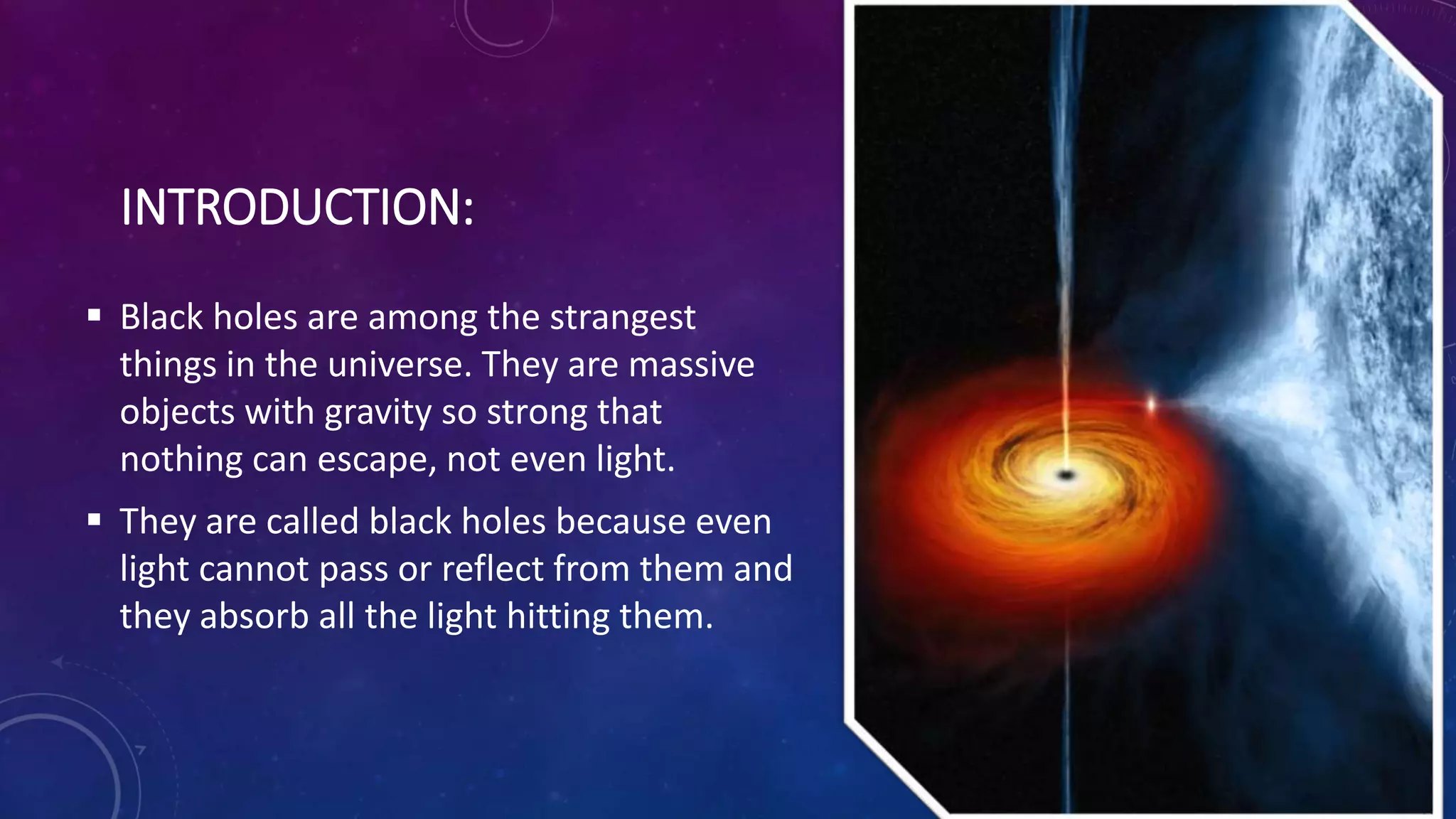 INTRODUCTION:

▪ Black holes are among the strangest things in the universe. They are massive objects with gravity so strong that nothing can escape, not even light.

▪ They are called black holes because even light cannot pass or reflect from them and they absorb all the light hitting them.